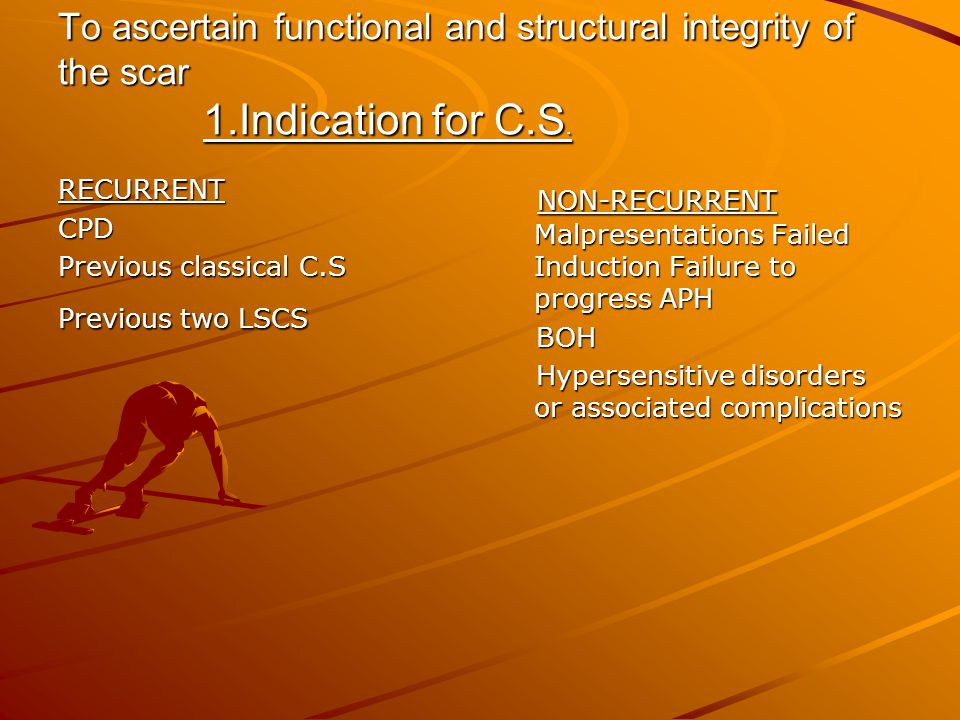 To ascertain functional and structural integrity of the scar

1.Indication for C.S.

RECURRENT
CPD
Previous classical C.S
Previous two LSCS

NON-RECURRENT
Malpresentations Failed Induction Failure to progress APH
BOH
Hypersensitive disorders or associated complications